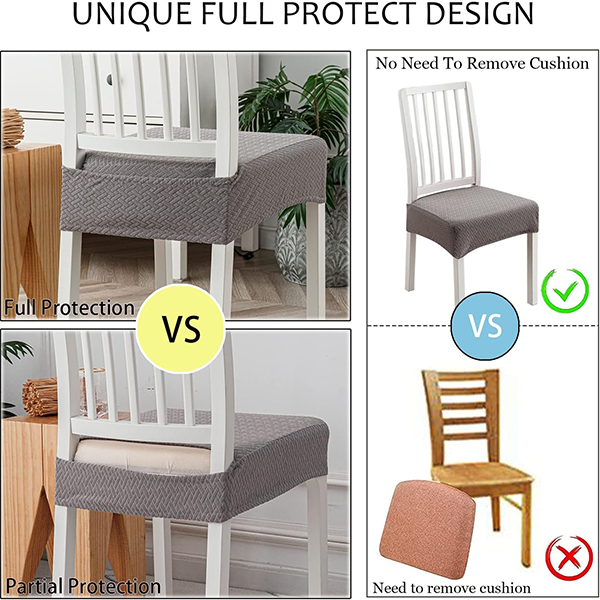 UNIQUE FULL PROTECT DESIGN

Full Protection

VS

Partial Protection

No Need To Remove Cushion

VS

Need to remove cushion